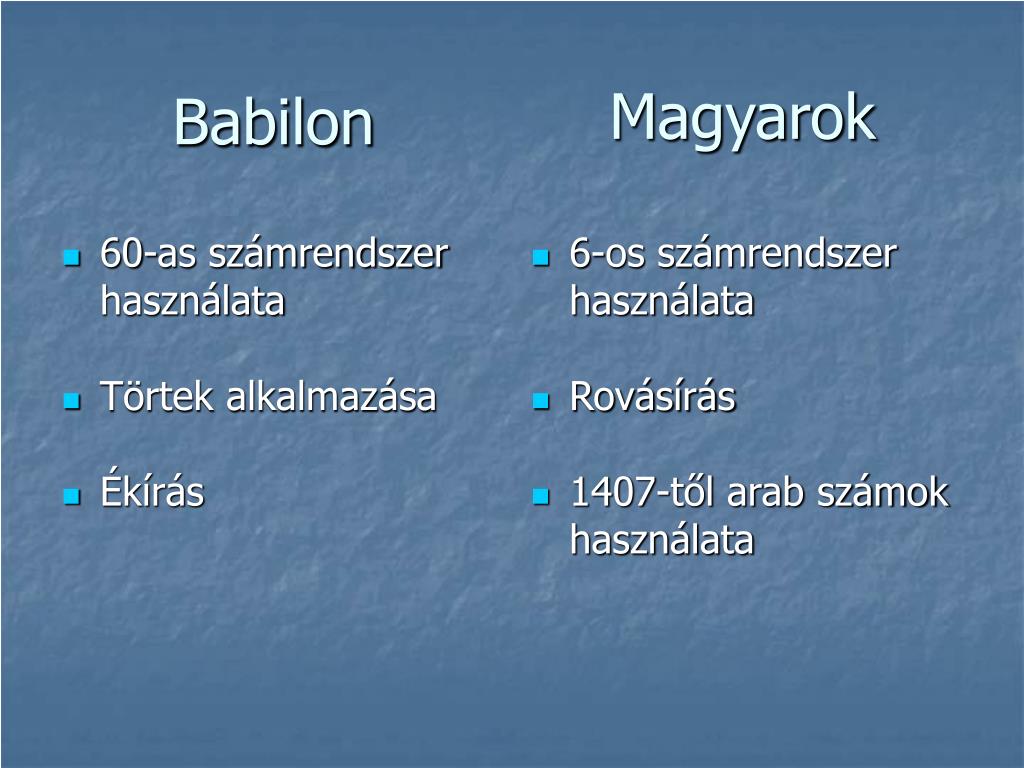 Babilon

- 60-as számrendszer használata
- Törtek alkalmazása
- Ékírás

Magyarok

- 6-os számrendszer használata
- Rovásírás
- 1407-től arab számok használata